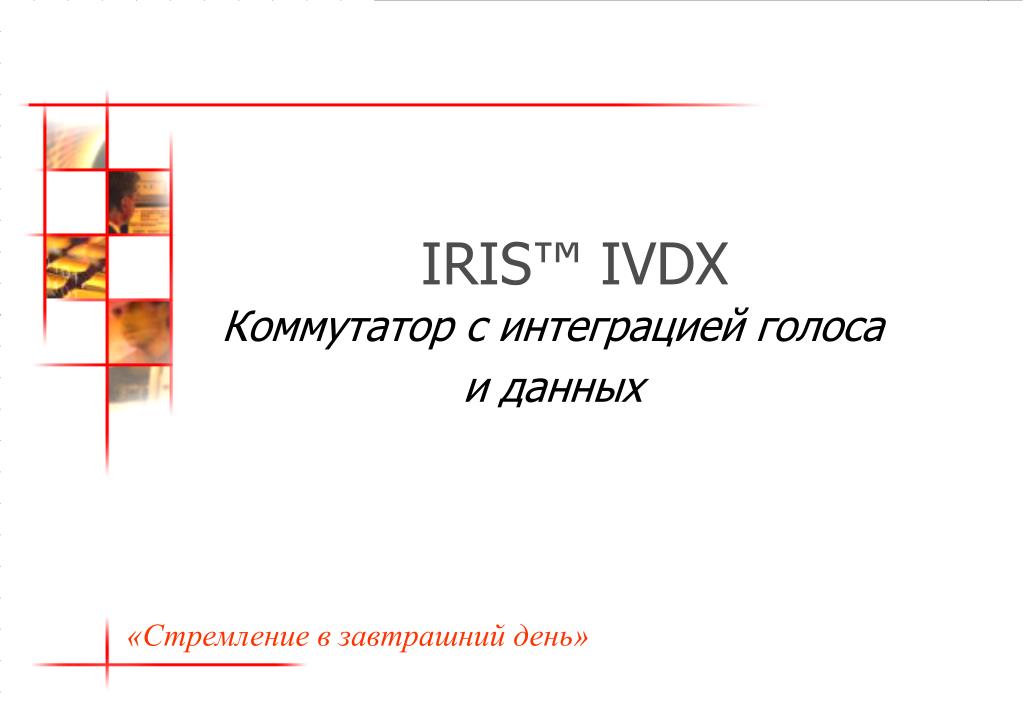 IRIS™ IVDX

Коммутатор с интеграцией голоса и данных

«Стремление в завтрашний день»